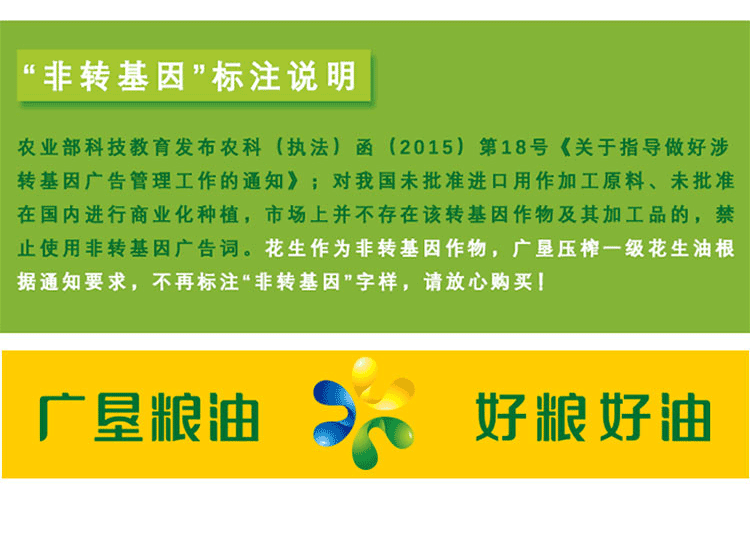 “非转基因”标注说明

农业部科技教育发布农科（执法）函（2015）第18号《关于指导做好涉转基因广告管理工作的通知》；对我国未批准进口用作加工原料、未批准在国内进行商业化种植，市场上并不存在该转基因作物及其加工品的，禁止使用非转基因广告词。花生作为非转基因作物，广垦压榨一级花生油根据通知要求，不再标注“非转基因”字样，请放心购买！

广垦粮油 好粮好油